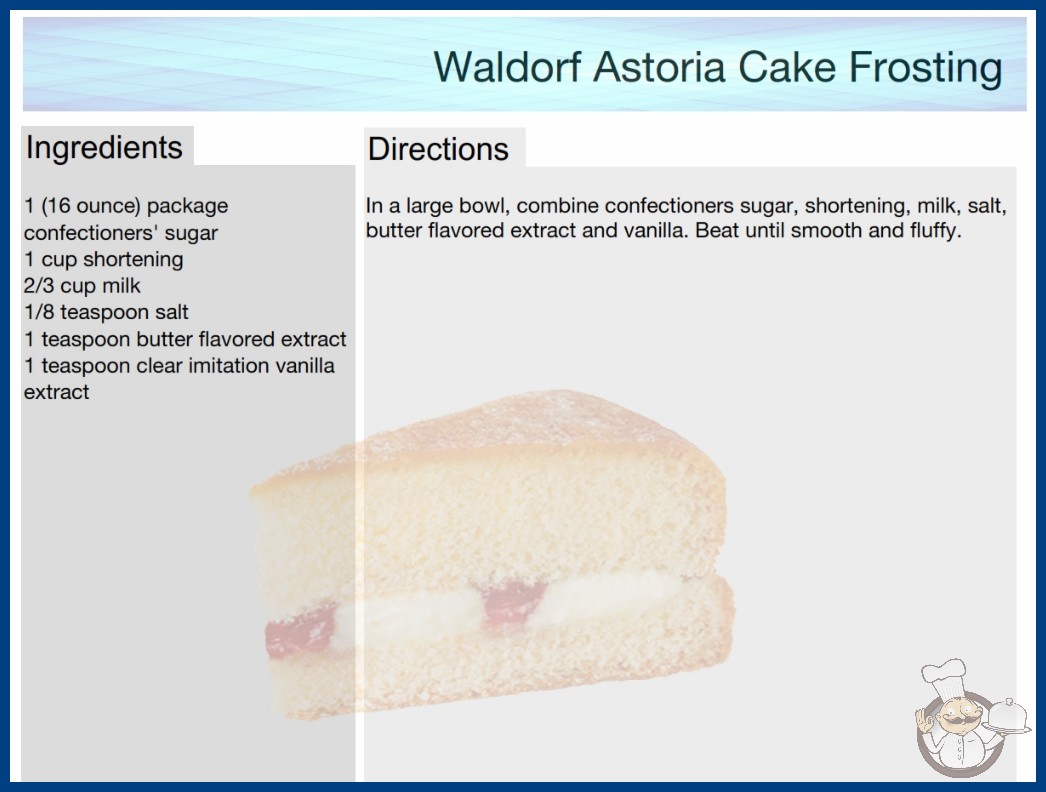 Waldorf Astoria Cake Frosting

Ingredients

1 (16 ounce) package confectioners' sugar
1 cup shortening
2/3 cup milk
1/8 teaspoon salt
1 teaspoon butter flavored extract
1 teaspoon clear imitation vanilla extract

Directions

In a large bowl, combine confectioners sugar, shortening, milk, salt, butter flavored extract and vanilla. Beat until smooth and fluffy.